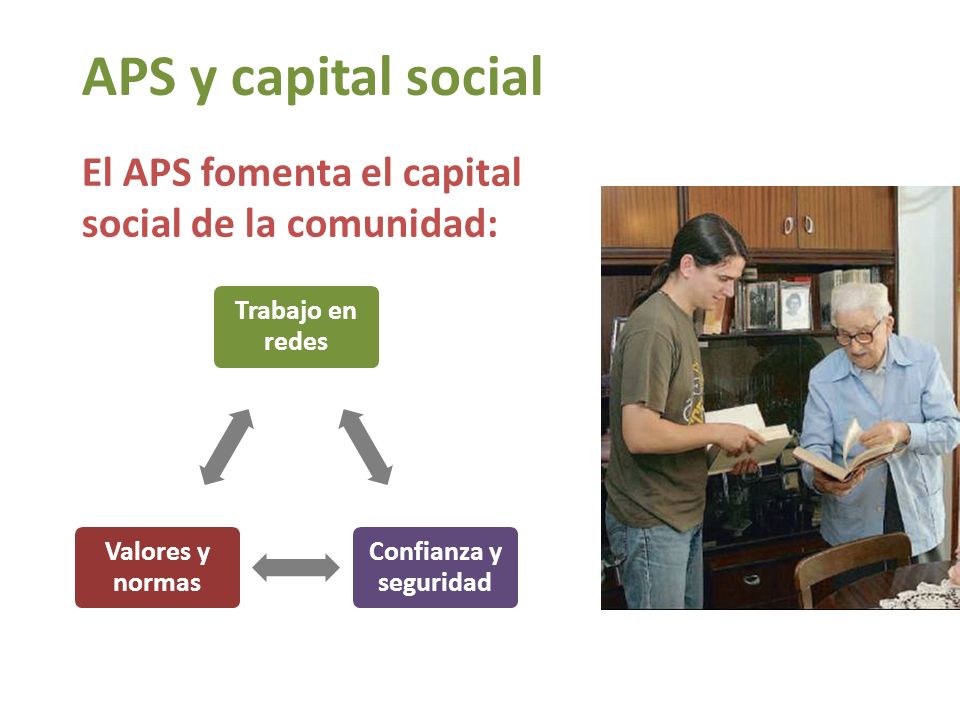 APS y capital social

El APS fomenta el capital social de la comunidad:

Trabajo en redes

Valores y normas

Confianza y seguridad